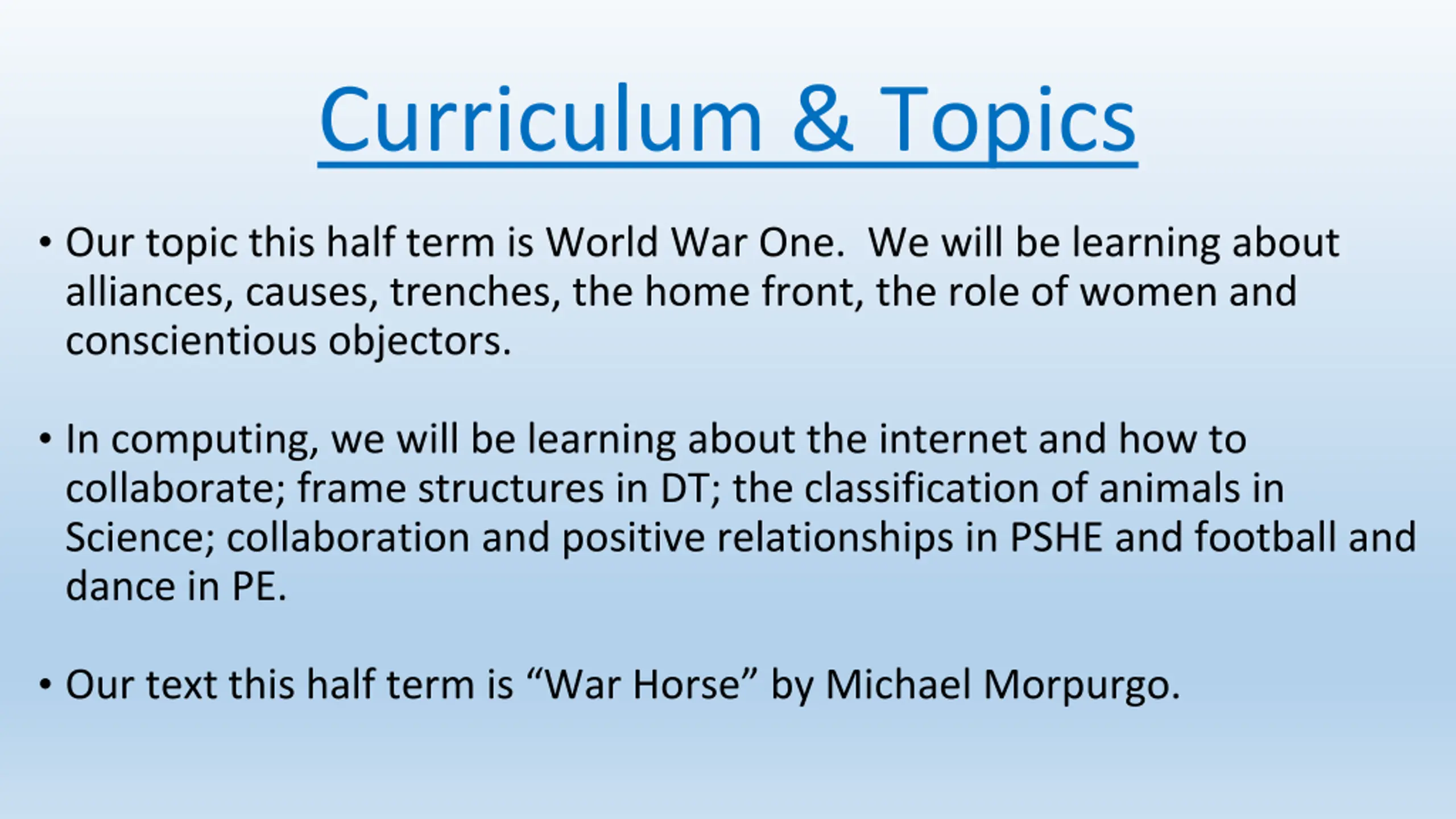 Curriculum & Topics

• Our topic this half term is World War One. We will be learning about alliances, causes, trenches, the home front, the role of women and conscientious objectors.

• In computing, we will be learning about the internet and how to collaborate; frame structures in DT; the classification of animals in Science; collaboration and positive relationships in PSHE and football and dance in PE.

• Our text this half term is “War Horse” by Michael Morpurgo.